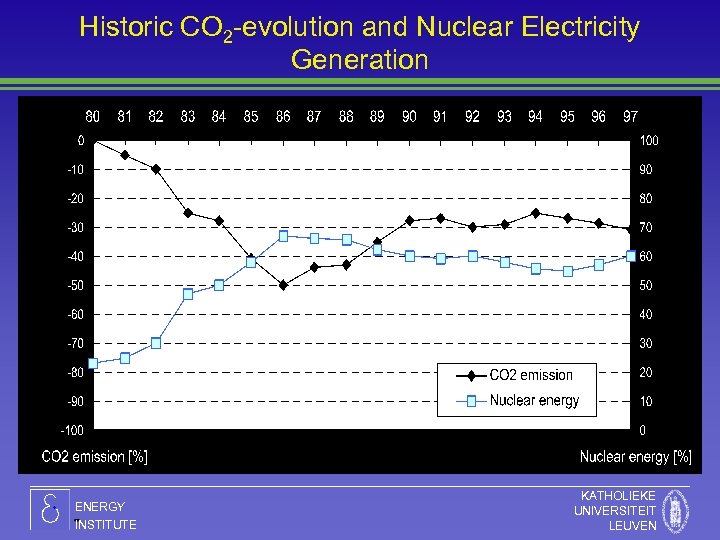 Historic $CO_2$-evolution and Nuclear Electricity Generation

80 81 82 83 84 85 86 87 88 89 90 91 92 93 94 95 96 97

0
-10
-20
-30
-40
-50
-60
-70
-80
-90
-100

100
90
80
70
60
50
40
30
20
10
0

CO2 emission
Nuclear energy

CO2 emission [%]

Nuclear energy [%]

ENERGY INSTITUTE

KATHOLIEKE UNIVERSITEIT LEUVEN